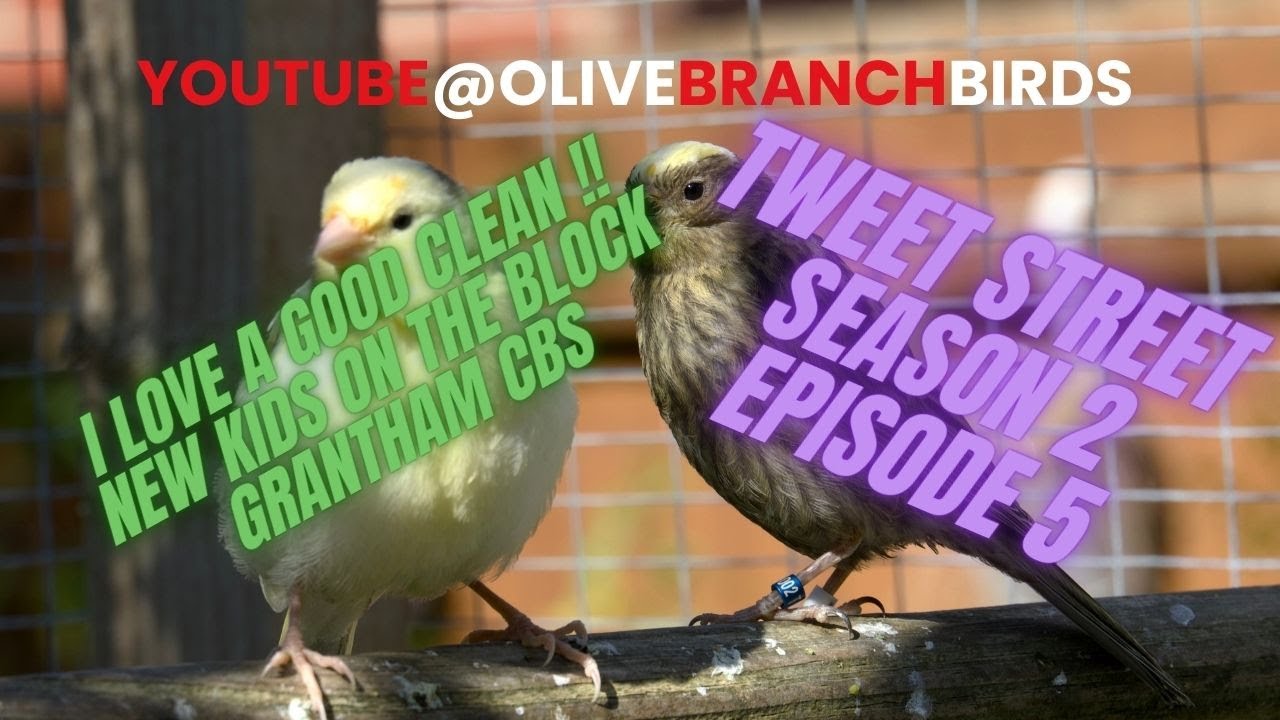 YOUTUBE@OLIVEBRANCHBIRDS

I LOVE A GOOD CLEAN !!
NEW KIDS ON THE BLOCK
GRANTHAM CBS

TWEET STREET
SEASON 2
EPISODE 5

102